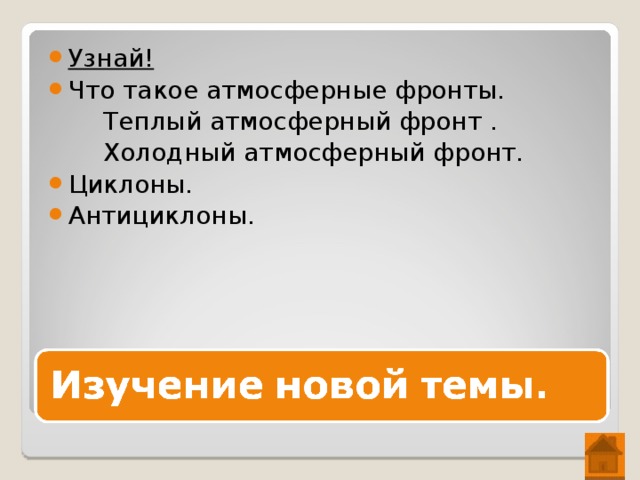 Узнай!
Что такое атмосферные фронты.
Теплый атмосферный фронт .
Холодный атмосферный фронт.
Циклоны.
Антициклоны.

Изучение новой темы.